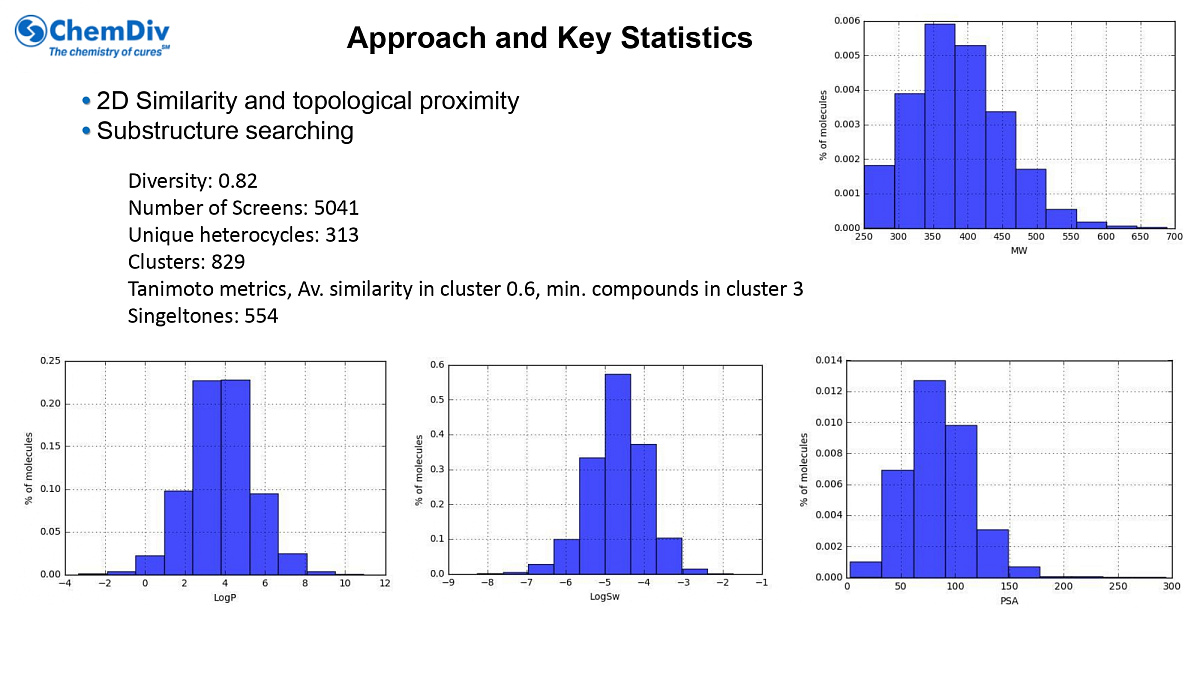 ChemDiv
The chemistry of cures℠

Approach and Key Statistics

• 2D Similarity and topological proximity
• Substructure searching

Diversity: 0.82
Number of Screens: 5041
Unique heterocycles: 313
Clusters: 829
Tanimoto metrics, Av. similarity in cluster 0.6, min. compounds in cluster 3
Singeltones: 554

0.006
0.005
0.004
0.003
0.002
0.001
0.000
% of molecules
250 300 350 400 450 500 550 600 650 700
MW

0.25
0.20
0.15
0.10
0.05
0.00
% of molecules
−4 −2 0 2 4 6 8 10 12
LogP

0.6
0.5
0.4
0.3
0.2
0.1
0.0
% of molecules
−9 −8 −7 −6 −5 −4 −3 −2 −1
LogSw

0.014
0.012
0.010
0.008
0.006
0.004
0.002
0.000
% of molecules
0 50 100 150 200 250 300
PSA